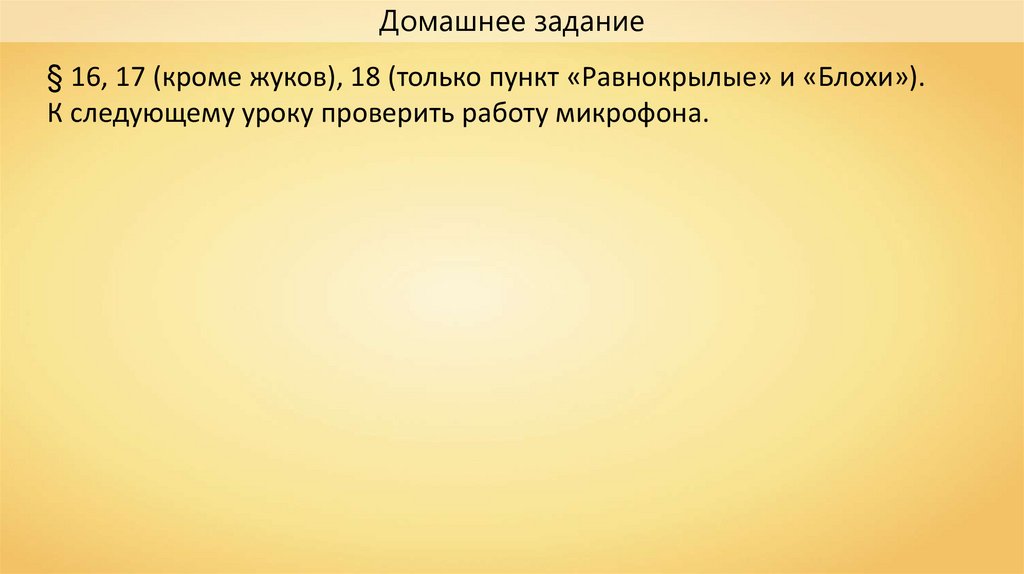 Домашнее задание

§ 16, 17 (кроме жуков), 18 (только пункт «Равнокрылые» и «Блохи»).
К следующему уроку проверить работу микрофона.